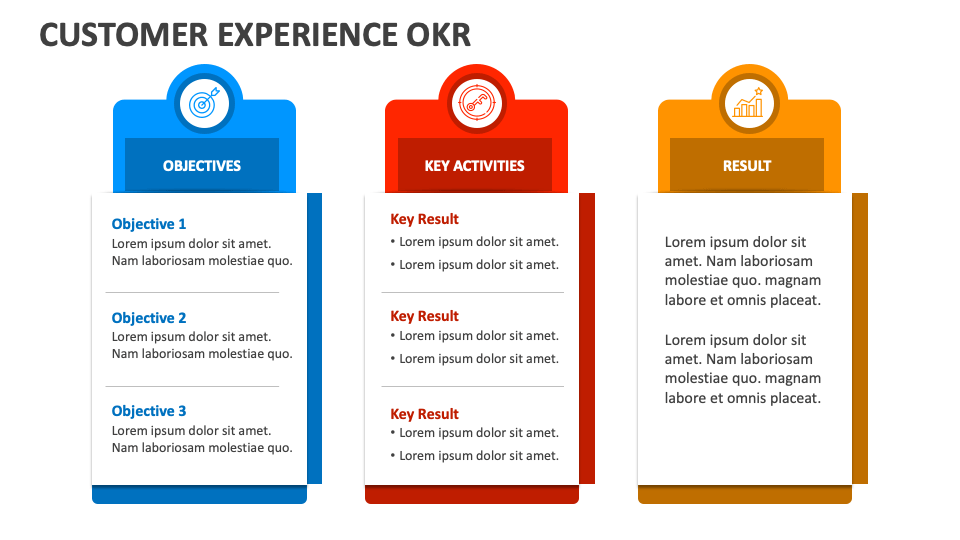 CUSTOMER EXPERIENCE OKR

OBJECTIVES

Objective 1
Lorem ipsum dolor sit amet. Nam laboriosam molestiae quo.

Objective 2
Lorem ipsum dolor sit amet. Nam laboriosam molestiae quo.

Objective 3
Lorem ipsum dolor sit amet. Nam laboriosam molestiae quo.

KEY ACTIVITIES

Key Result
• Lorem ipsum dolor sit amet.
• Lorem ipsum dolor sit amet.

Key Result
• Lorem ipsum dolor sit amet.
• Lorem ipsum dolor sit amet.

Key Result
• Lorem ipsum dolor sit amet.
• Lorem ipsum dolor sit amet.

RESULT

Lorem ipsum dolor sit amet. Nam laboriosam molestiae quo. magnam labore et omnis placeat.

Lorem ipsum dolor sit amet. Nam laboriosam molestiae quo. magnam labore et omnis placeat.